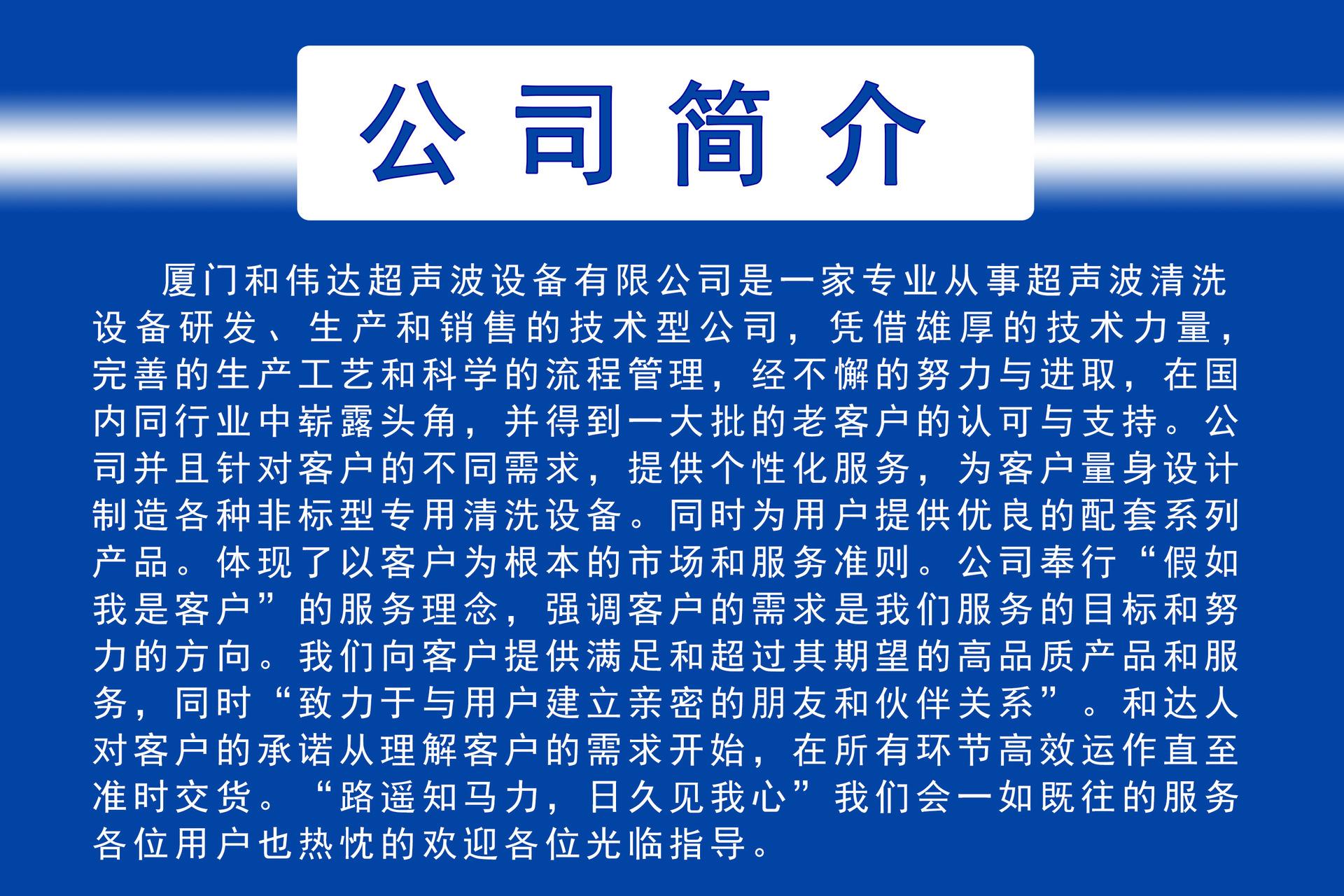 公司简介

厦门和伟达超声波设备有限公司是一家专业从事超声波清洗设备研发、生产和销售的技术型公司，凭借雄厚的技术力量，完善的生产工艺和科学的流程管理，经不懈的努力与进取，在国内同行业中崭露头角，并得到一大批的老客户的认可与支持。公司并且针对客户的不同需求，提供个性化服务，为客户量身设计制造各种非标型专用清洗设备。同时为用户提供优良的配套系列产品。体现了以客户为根本的市场和服务准则。公司奉行“假如我是客户”的服务理念，强调客户的需求是我们服务的目标和努力的方向。我们向客户提供满足和超过其期望的高品质产品和服务，同时“致力于与用户建立亲密的朋友和伙伴关系”。和达人对客户的承诺从理解客户的需求开始，在所有环节高效运作直至准时交货。“路遥知马力，日久见我心”我们会一如既往的服务各位用户也热忱的欢迎各位光临指导。